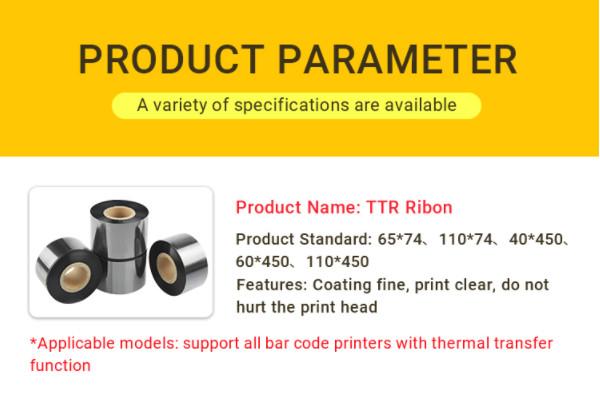 PRODUCT PARAMETER

A variety of specifications are available

Product Name: TTR Ribon

Product Standard: 65*74、110*74、40*450、60*450、110*450

Features: Coating fine, print clear, do not hurt the print head

*Applicable models: support all bar code printers with thermal transfer function